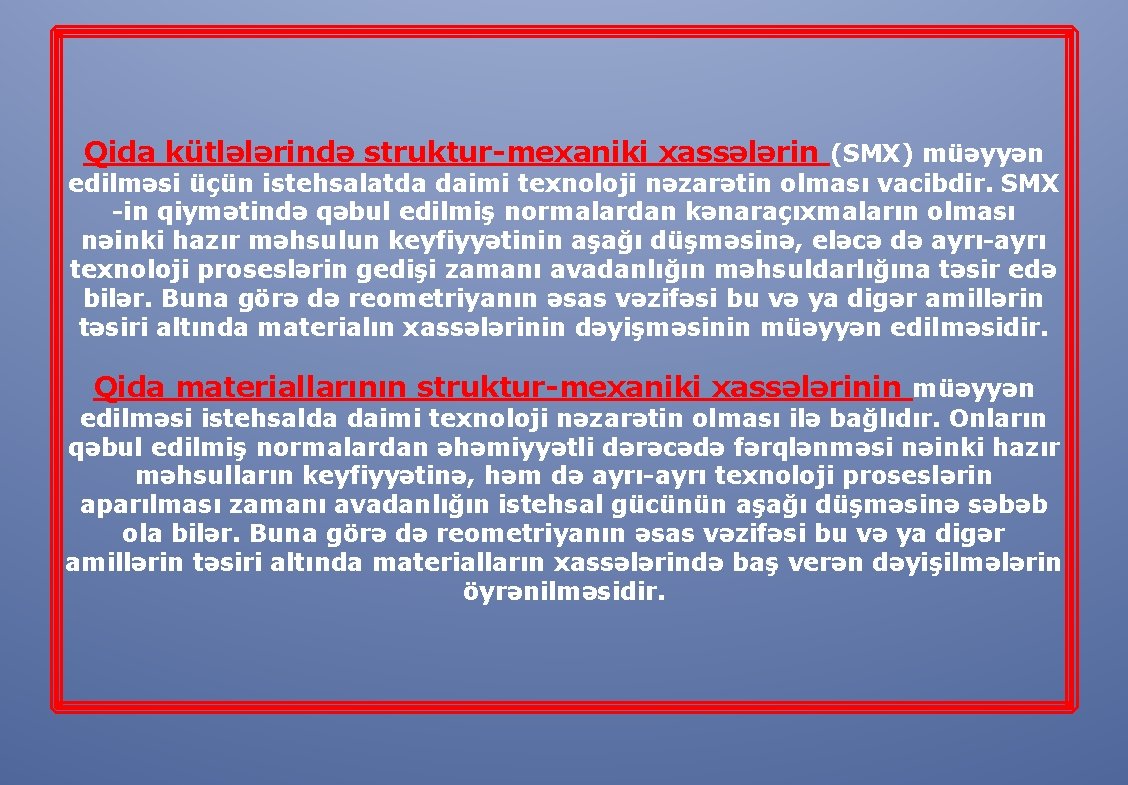 Qida kütlələrində struktur-mexaniki xassələrin (SMX) müəyyən edilməsi üçün istehsalatda daimi texnoloji nəzarətin olması vacibdir. SMX -in qiymətində qəbul edilmiş normalardan kənaraçıxmaların olması nəinki hazır məhsulun keyfiyyətinin aşağı düşməsinə, eləcə də ayrı-ayrı texnoloji proseslərin gedişi zamanı avadanlığın məhsuldarlığına təsir edə bilər. Buna görə də reometriyanın əsas vəzifəsi bu və ya digər amillərin təsiri altında materialın xassələrinin dəyişməsinin müəyyən edilməsidir.

Qida materiallarının struktur-mexaniki xassələrinin müəyyən edilməsi istehsalda daimi texnoloji nəzarətin olması ilə bağlıdır. Onların qəbul edilmiş normalardan əhəmiyyətli dərəcədə fərqlənməsi nəinki hazır məhsulların keyfiyyətinə, həm də ayrı-ayrı texnoloji proseslərin aparılması zamanı avadanlığın istehsal gücünün aşağı düşməsinə səbəb ola bilər. Buna görə də reometriyanın əsas vəzifəsi bu və ya digər amillərin təsiri altında materialların xassələrində baş verən dəyişilmələrin öyrənilməsidir.